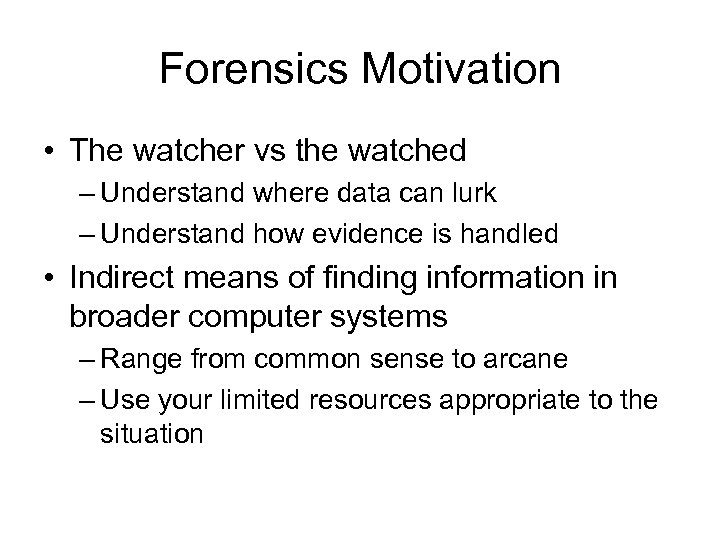 Forensics Motivation

• The watcher vs the watched
– Understand where data can lurk
– Understand how evidence is handled

• Indirect means of finding information in broader computer systems
– Range from common sense to arcane
– Use your limited resources appropriate to the situation